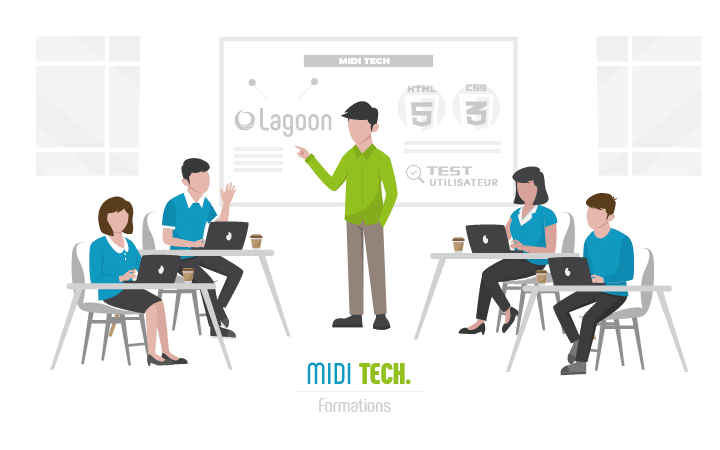 MIDI TECH

Lagoon

HTML
5

CSS
3

TEST
UTILISATEUR

MIDI TECH.

Formations